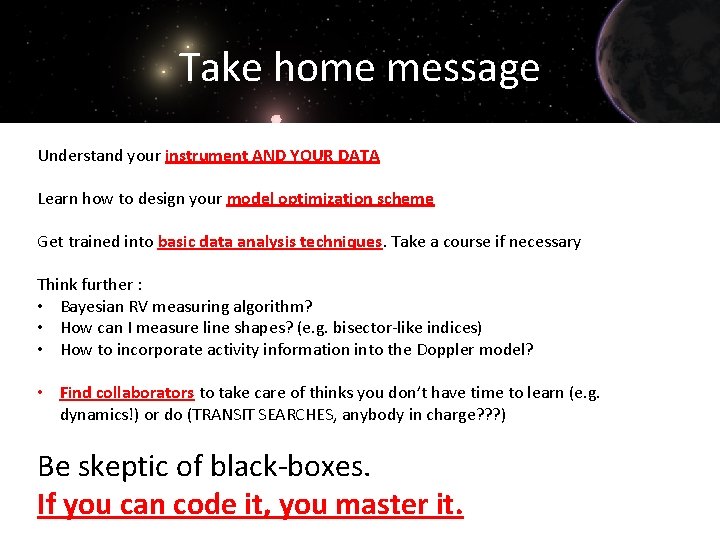 Take home message

Understand your instrument AND YOUR DATA

Learn how to design your model optimization scheme

Get trained into basic data analysis techniques. Take a course if necessary

Think further :
• Bayesian RV measuring algorithm?
• How can I measure line shapes? (e.g. bisector-like indices)
• How to incorporate activity information into the Doppler model?

• Find collaborators to take care of thinks you don't have time to learn (e.g. dynamics!) or do (TRANSIT SEARCHES, anybody in charge???)

Be skeptic of black-boxes.
If you can code it, you master it.